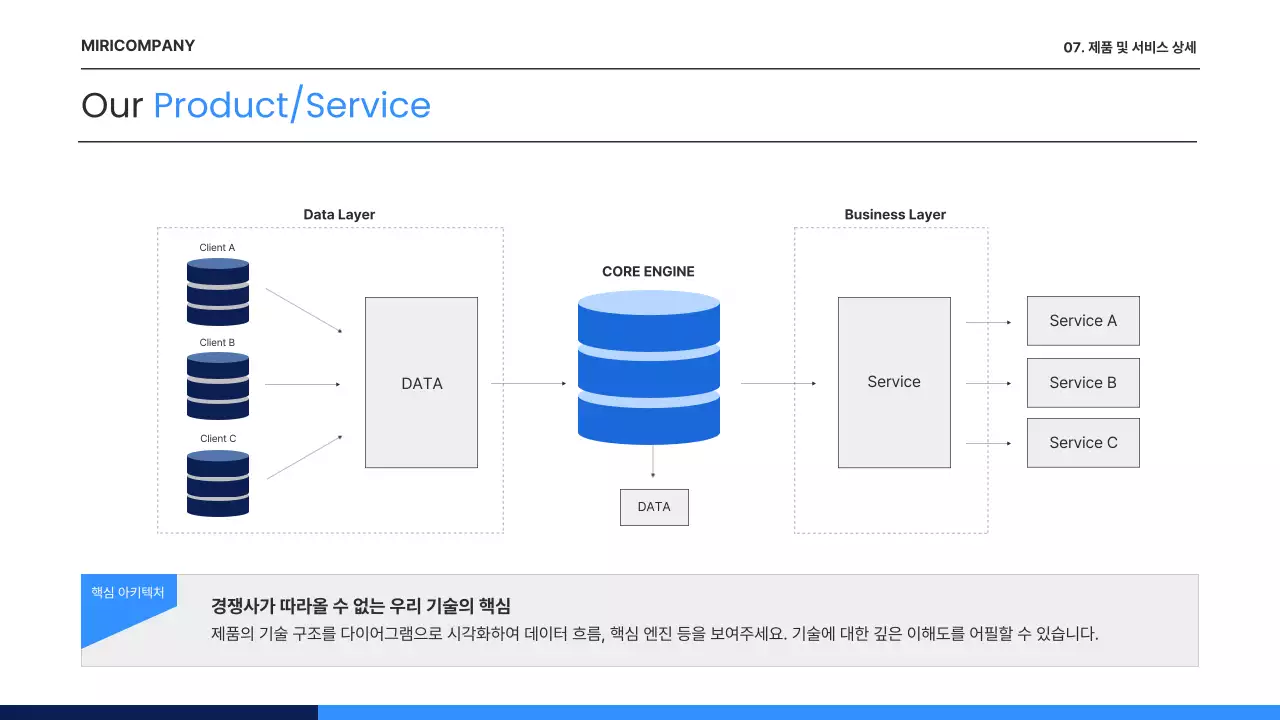 MIRICOMPANY

07. 제품 및 서비스 상세

Our Product/Service

Data Layer

Client A

Client B

Client C

DATA

CORE ENGINE

DATA

Business Layer

Service

Service A

Service B

Service C

핵심 아키텍처

경쟁사가 따라올 수 없는 우리 기술의 핵심

제품의 기술 구조를 다이어그램으로 시각화하여 데이터 흐름, 핵심 엔진 등을 보여주세요. 기술에 대한 깊은 이해도를 어필할 수 있습니다.